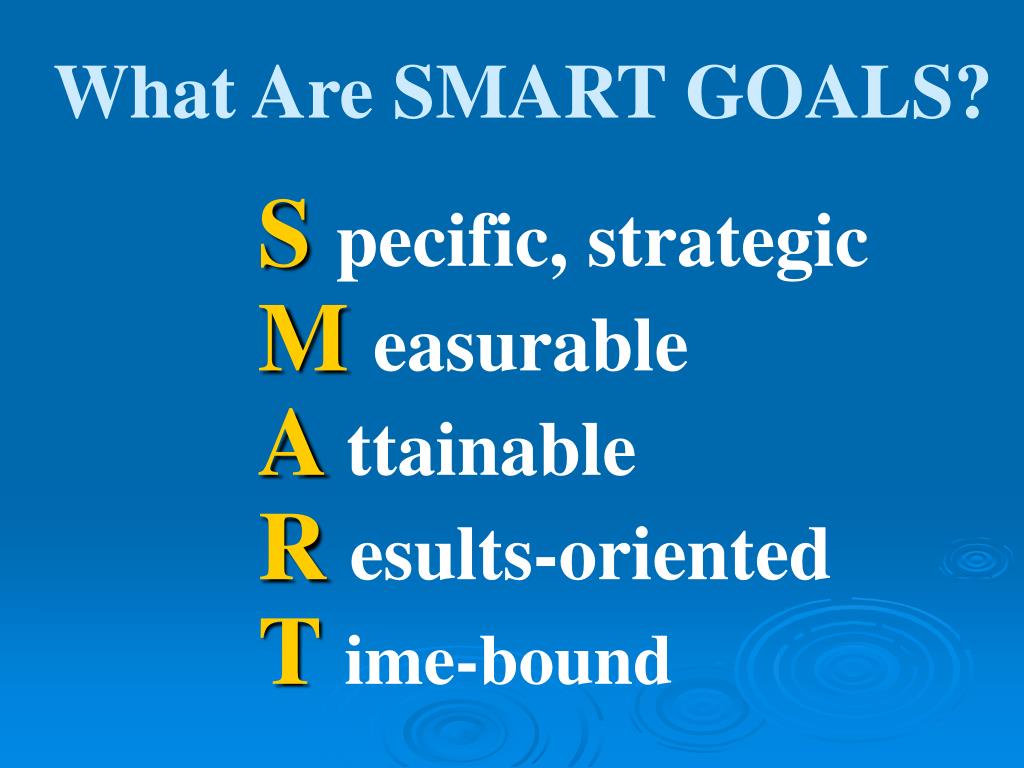 What Are SMART GOALS?

S pecific, strategic
M easurable
A ttainable
R esults-oriented
T ime-bound